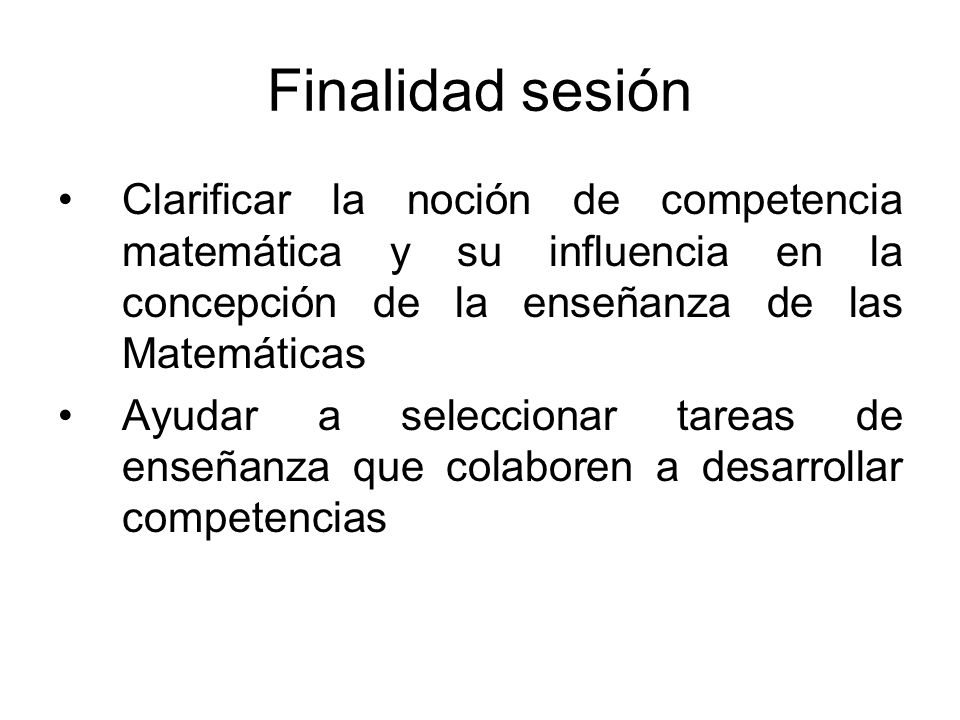 Finalidad sesión

• Clarificar la noción de competencia matemática y su influencia en la concepción de la enseñanza de las Matemáticas
• Ayudar a seleccionar tareas de enseñanza que colaboren a desarrollar competencias